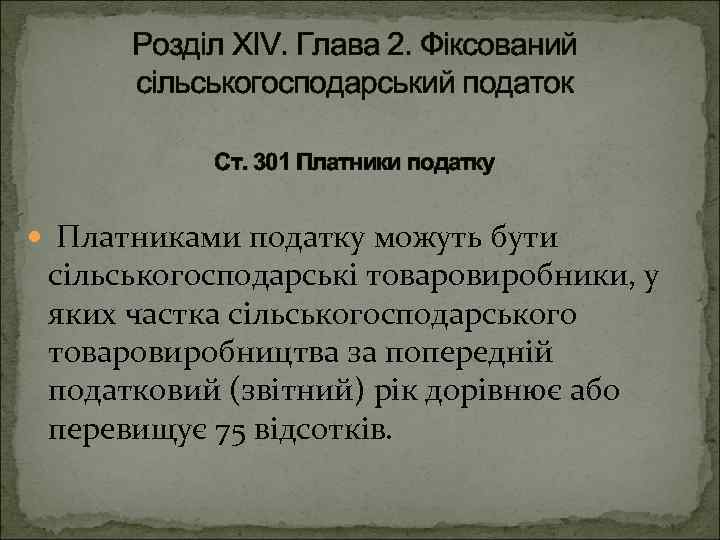 Розділ XIV. Глава 2. Фіксований сільськогосподарський податок

Ст. 301 Платники податку

Платниками податку можуть бути сільськогосподарські товаровиробники, у яких частка сільськогосподарського товаровиробництва за попередній податковий (звітний) рік дорівнює або перевищує 75 відсотків.